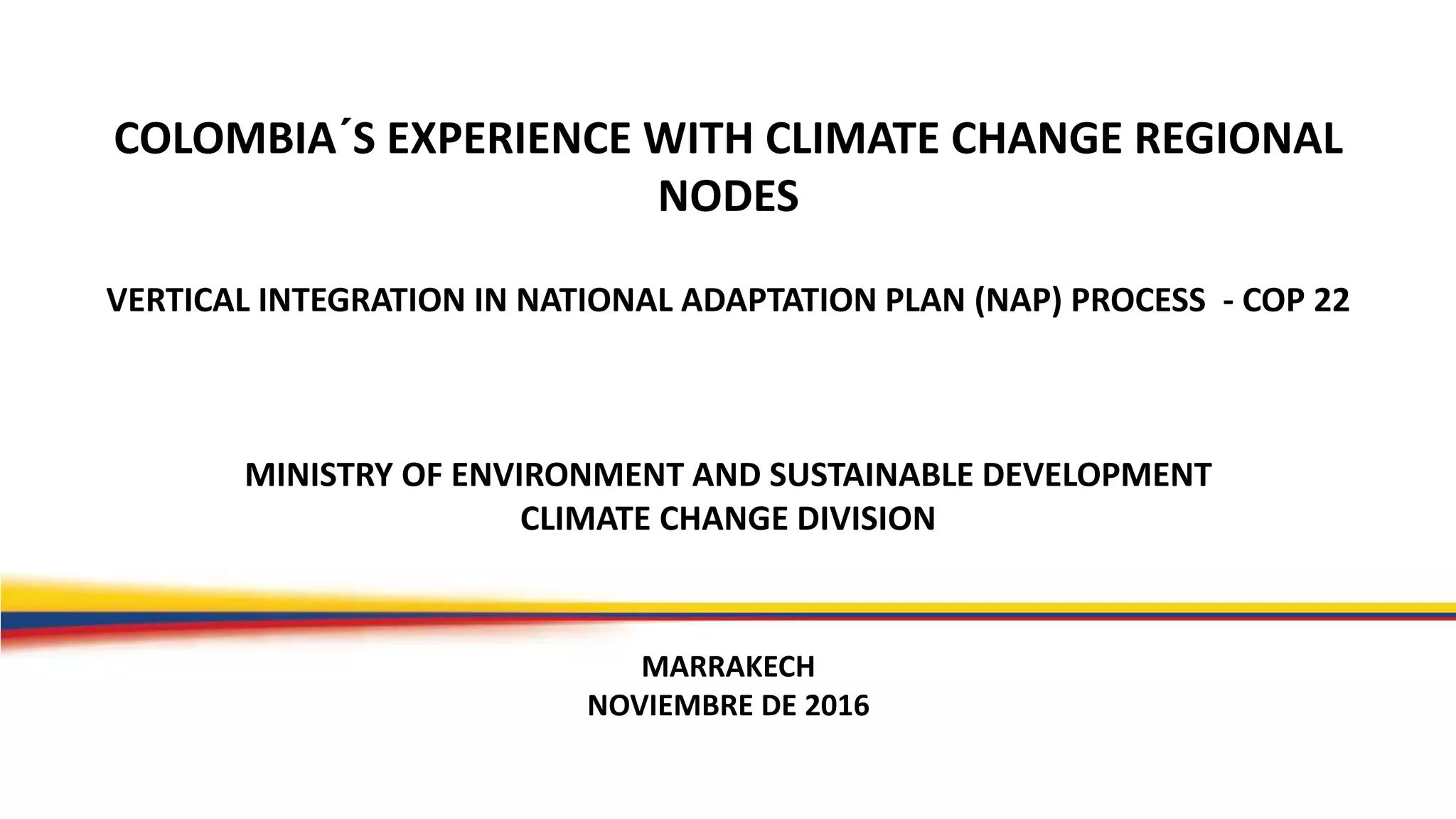 COLOMBIA´S EXPERIENCE WITH CLIMATE CHANGE REGIONAL NODES

VERTICAL INTEGRATION IN NATIONAL ADAPTATION PLAN (NAP) PROCESS - COP 22

MINISTRY OF ENVIRONMENT AND SUSTAINABLE DEVELOPMENT
CLIMATE CHANGE DIVISION

MARRAKECH
NOVIEMBRE DE 2016